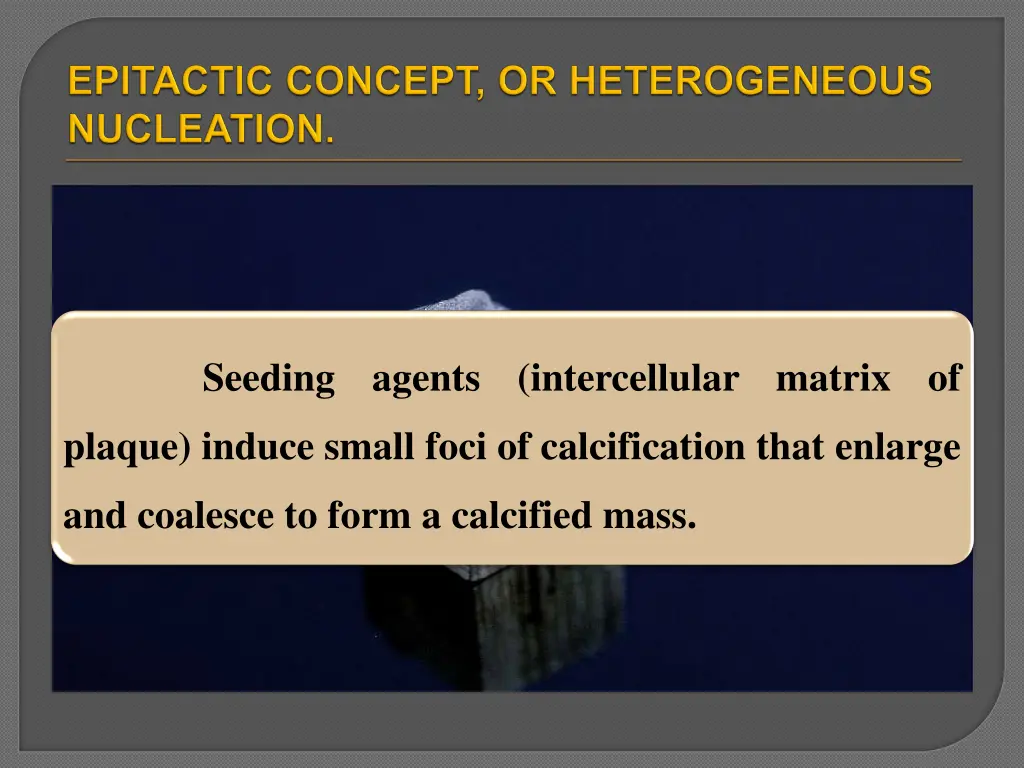 EPITACTIC CONCEPT, OR HETEROGENEOUS NUCLEATION.

Seeding agents (intercellular matrix of plaque) induce small foci of calcification that enlarge and coalesce to form a calcified mass.